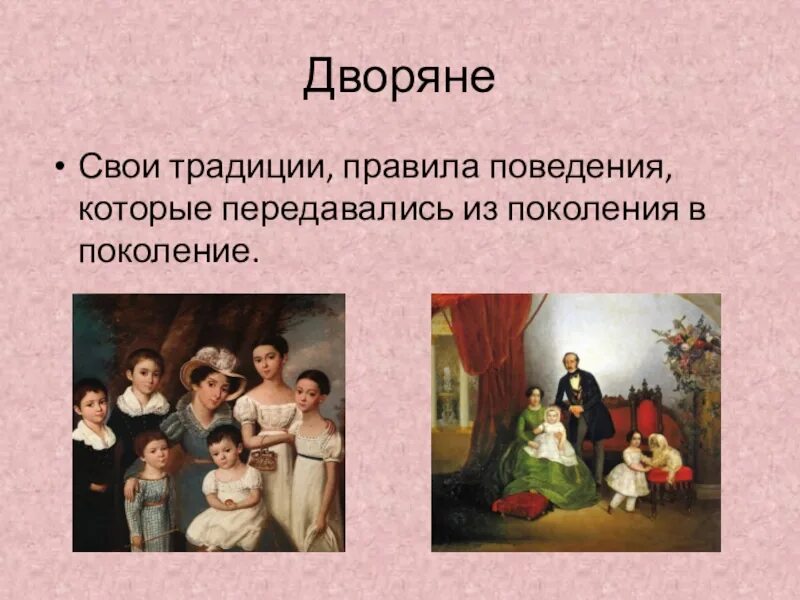 Дворяне

• Свои традиции, правила поведения, которые передавались из поколения в поколение.